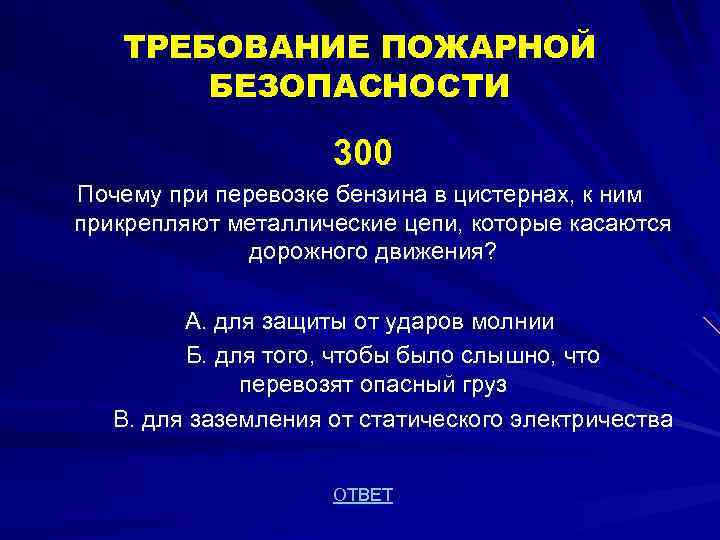 ТРЕБОВАНИЕ ПОЖАРНОЙ БЕЗОПАСНОСТИ

300

Почему при перевозке бензина в цистернах, к ним прикрепляют металлические цепи, которые касаются дорожного движения?

А. для защиты от ударов молнии

Б. для того, чтобы было слышно, что перевозят опасный груз

В. для заземления от статического электричества

ОТВЕТ